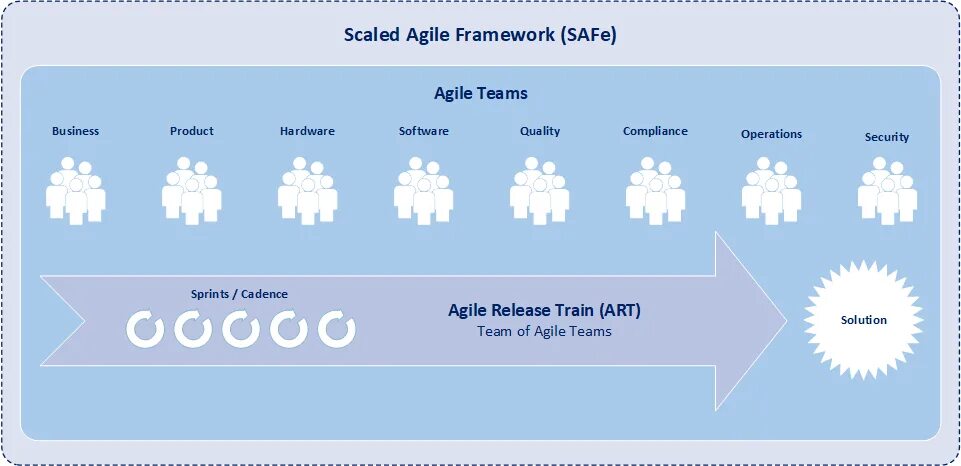 Scaled Agile Framework (SAFe)

Agile Teams

Business

Product

Hardware

Software

Quality

Compliance

Operations

Security

Sprints / Cadence

Agile Release Train (ART)
Team of Agile Teams

Solution